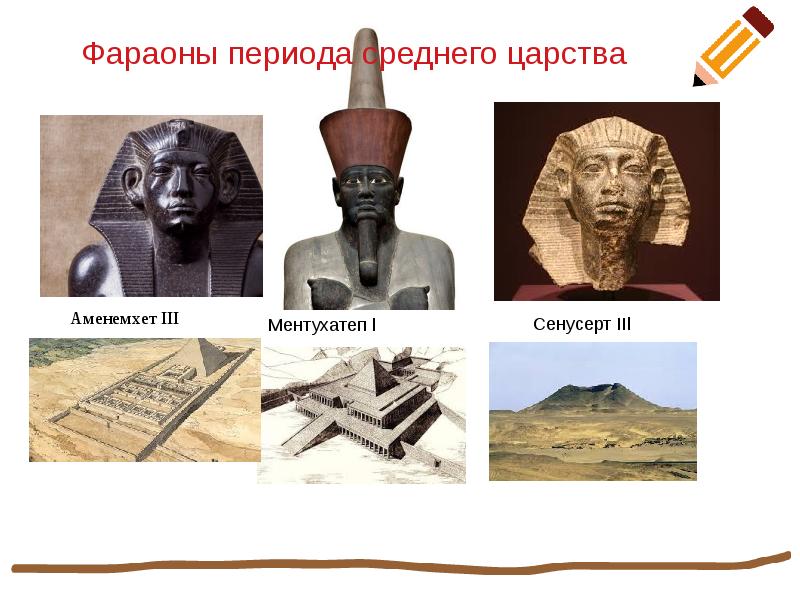 Фараоны периода среднего царства

Аменемхет III

Ментухатеп I

Сенусерт III